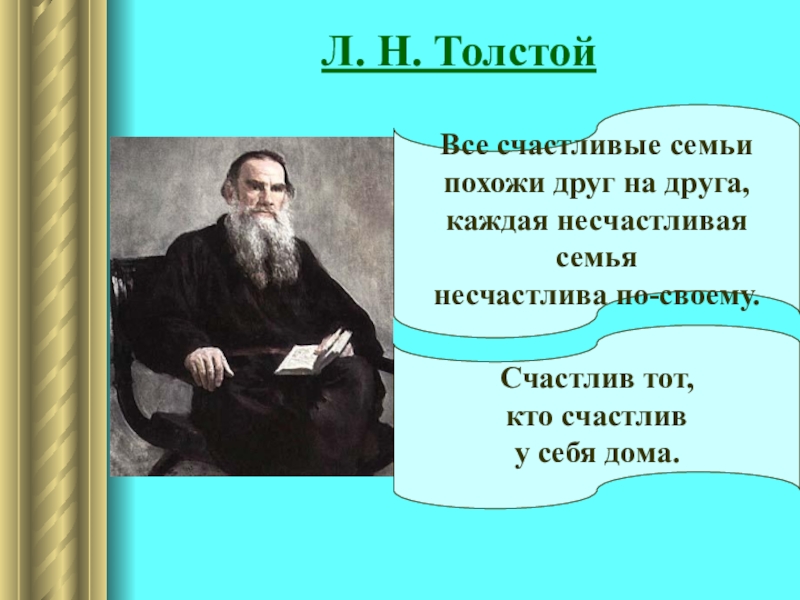 Л. Н. Толстой

Все счастливые семьи похожи друг на друга, каждая несчастливая семья несчастлива по-своему.

Счастлив тот, кто счастлив у себя дома.